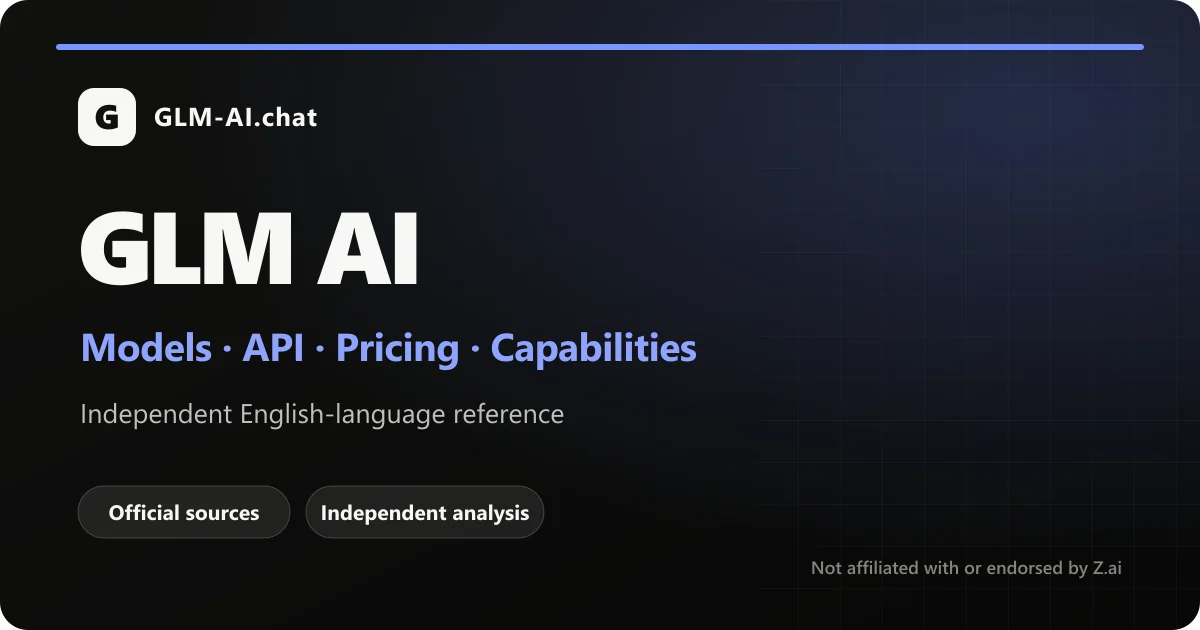 G GLM-AI.chat

GLM AI

Models · API · Pricing · Capabilities

Independent English-language reference

Official sources

Independent analysis

Not affiliated with or endorsed by Z.ai